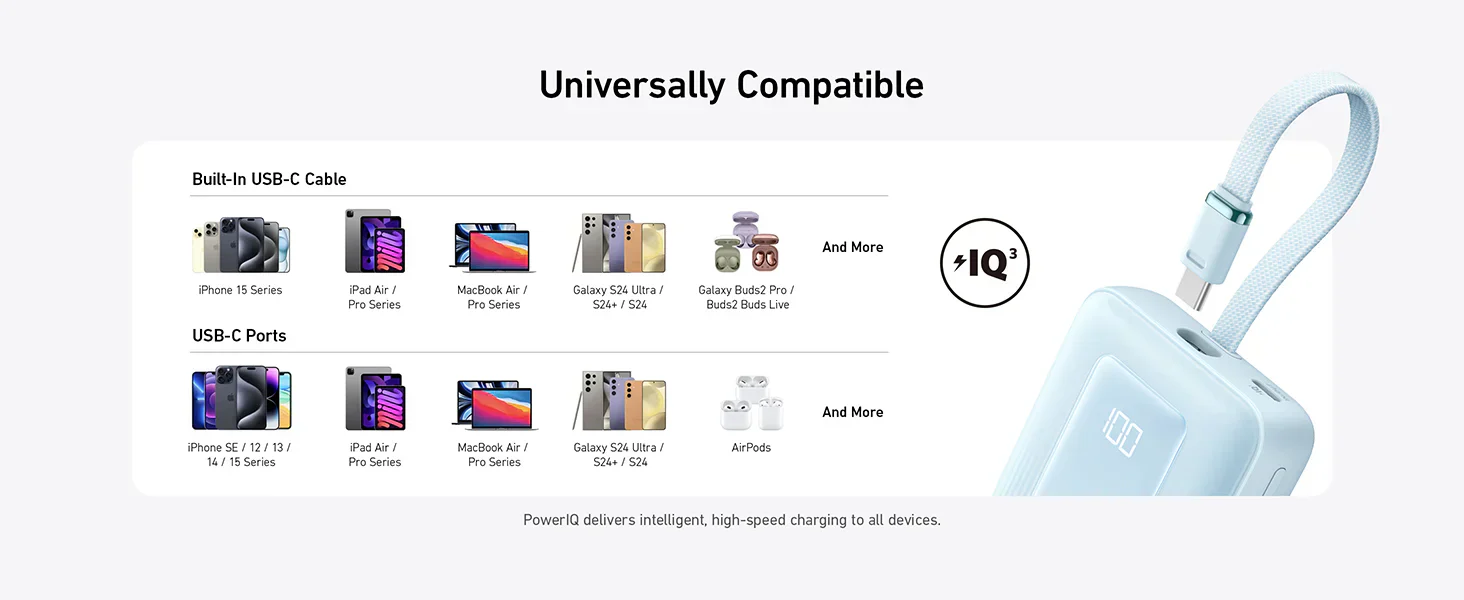 Universally Compatible

Built-In USB-C Cable

iPhone 15 Series

iPad Air / Pro Series

MacBook Air / Pro Series

Galaxy S24 Ultra / S24+ / S24

Galaxy Buds2 Pro / Buds2 Buds Live

And More

USB-C Ports

iPhone SE / 12 / 13 / 14 / 15 Series

iPad Air / Pro Series

MacBook Air / Pro Series

Galaxy S24 Ultra / S24+ / S24

AirPods

And More

IQ$^3$

100

PowerIQ delivers intelligent, high-speed charging to all devices.